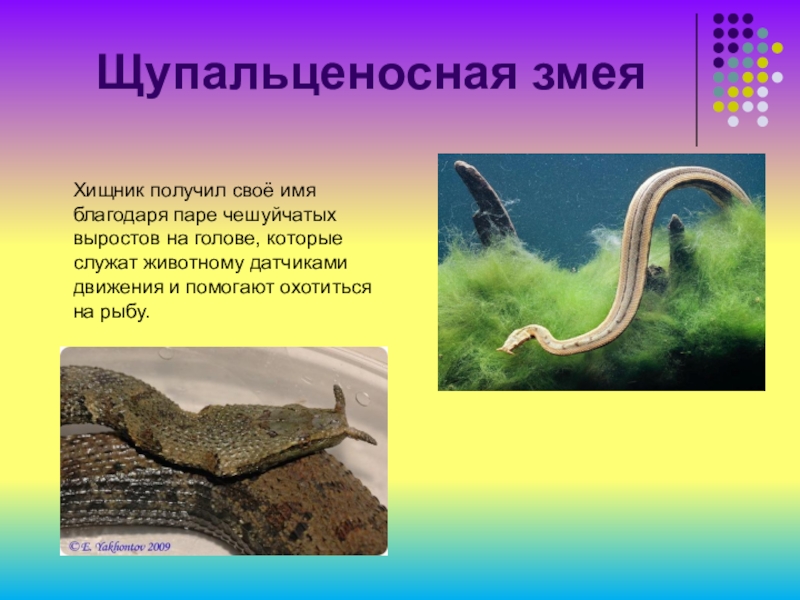 Щупальценосная змея

Хищник получил своё имя благодаря паре чешуйчатых выростов на голове, которые служат животному датчиками движения и помогают охотиться на рыбу.

© E. Yakhontov 2009